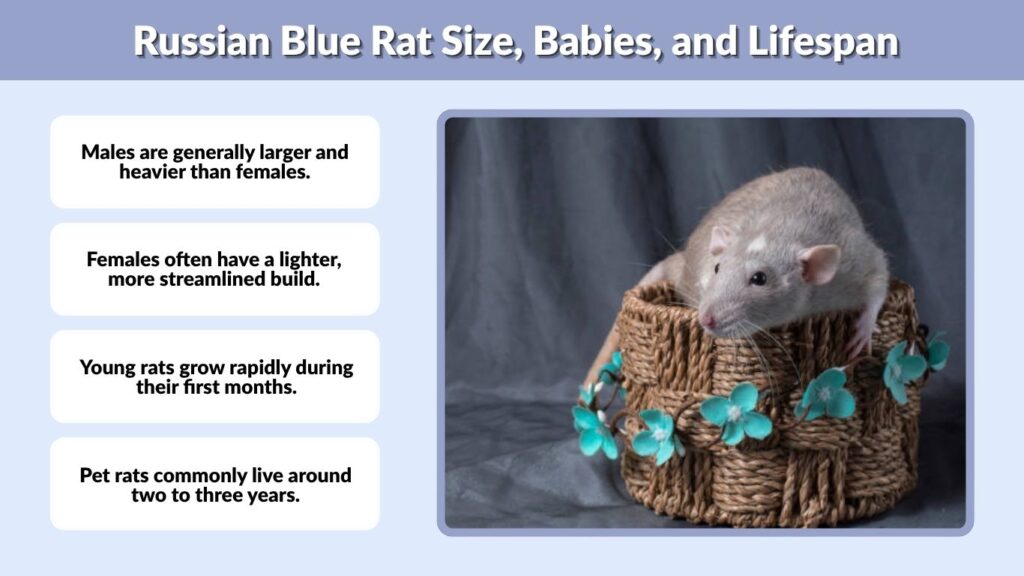 Russian Blue Rat Size, Babies, and Lifespan

Males are generally larger and heavier than females.

Females often have a lighter, more streamlined build.

Young rats grow rapidly during their first months.

Pet rats commonly live around two to three years.